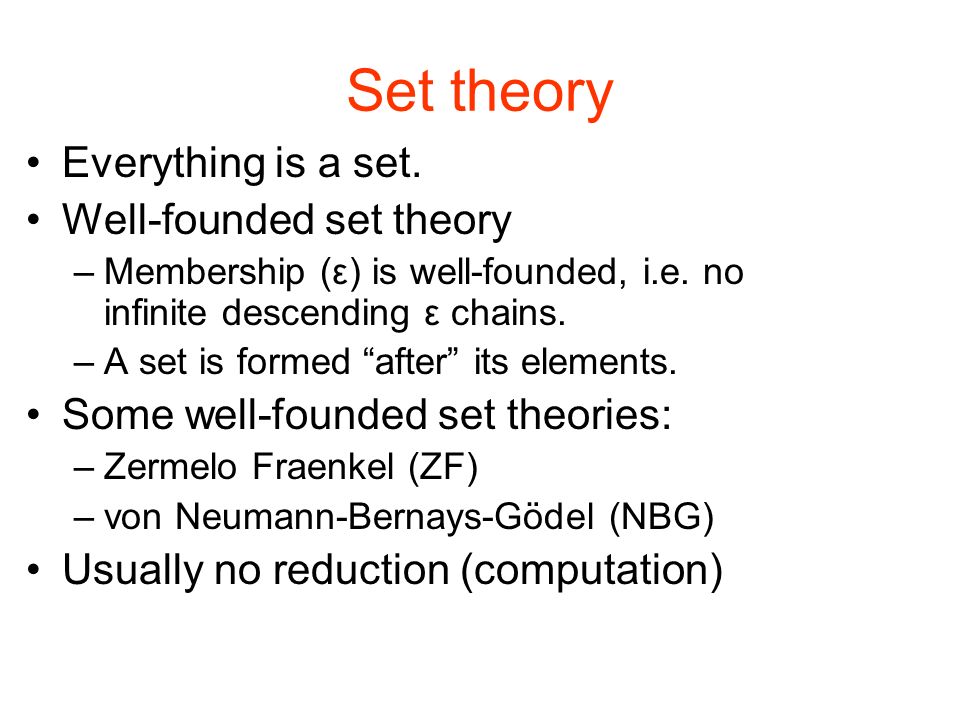 Set theory

• Everything is a set.
• Well-founded set theory
– Membership (ε) is well-founded, i.e. no infinite descending ε chains.
– A set is formed “after” its elements.
• Some well-founded set theories:
– Zermelo Fraenkel (ZF)
– von Neumann-Bernays-Gödel (NBG)
• Usually no reduction (computation)